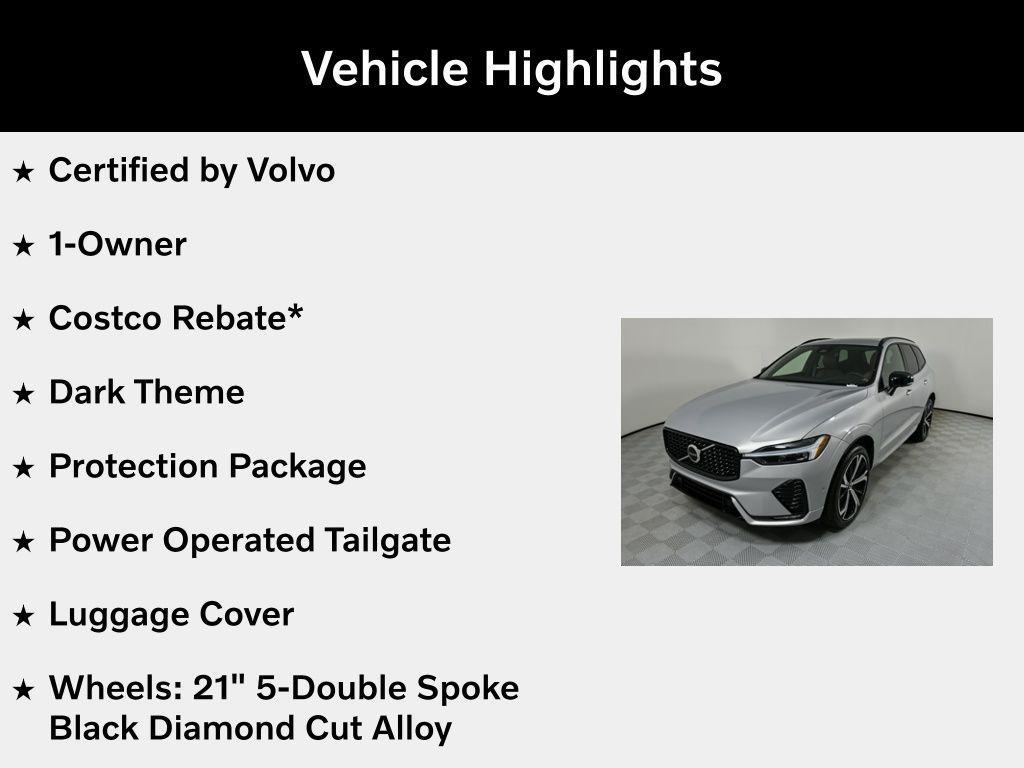 Vehicle Highlights

★ Certified by Volvo

★ 1-Owner

★ Costco Rebate*

★ Dark Theme

★ Protection Package

★ Power Operated Tailgate

★ Luggage Cover

★ Wheels: 21" 5-Double Spoke Black Diamond Cut Alloy